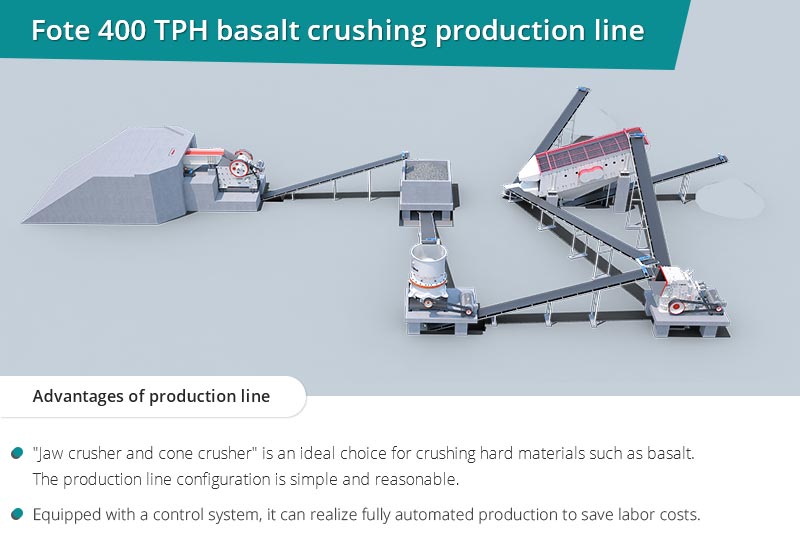 Fote 400 TPH basalt crushing production line

Advantages of production line

"Jaw crusher and cone crusher" is an ideal choice for crushing hard materials such as basalt. The production line configuration is simple and reasonable.

Equipped with a control system, it can realize fully automated production to save labor costs.